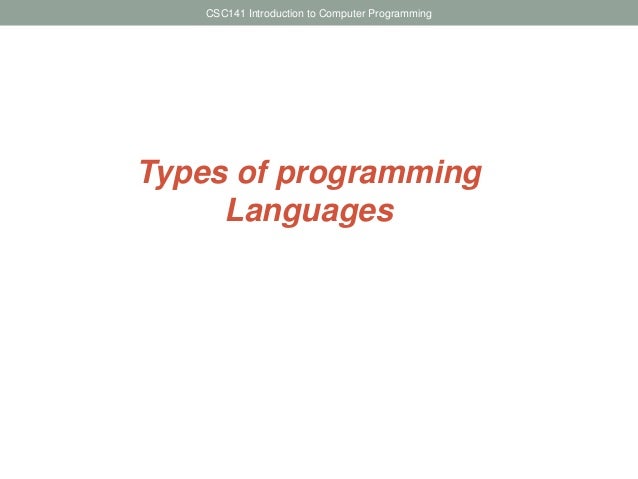 CSC141 Introduction to Computer Programming

Types of programming Languages